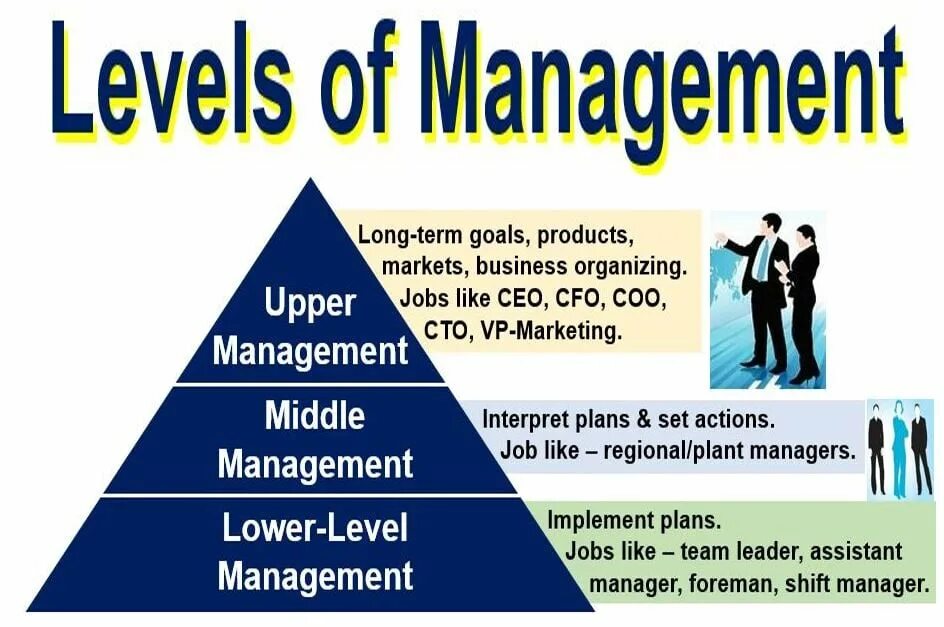 Levels of Management

Upper Management

Long-term goals, products, markets, business organizing. Jobs like CEO, CFO, COO, CTO, VP-Marketing.

Middle Management

Interpret plans & set actions. Job like – regional/plant managers.

Lower-Level Management

Implement plans. Jobs like – team leader, assistant manager, foreman, shift manager.